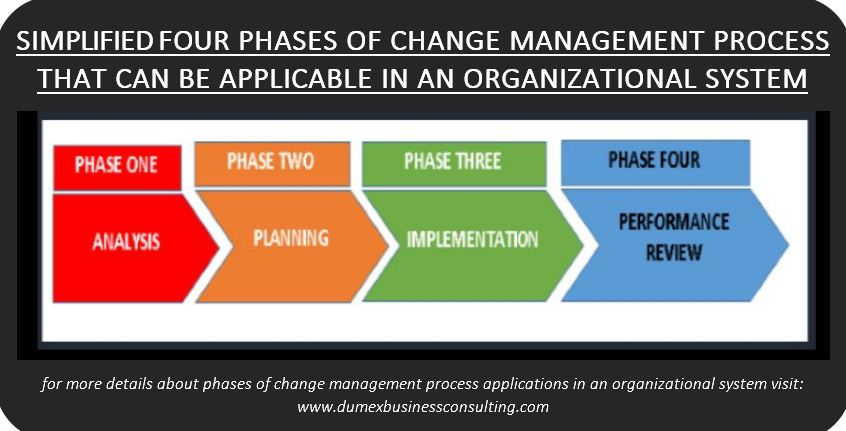 SIMPLIFIED FOUR PHASES OF CHANGE MANAGEMENT PROCESS THAT CAN BE APPLICABLE IN AN ORGANIZATIONAL SYSTEM

PHASE ONE

ANALYSIS

PHASE TWO

PLANNING

PHASE THREE

IMPLEMENTATION

PHASE FOUR

PERFORMANCE REVIEW

for more details about phases of change management process applications in an organizational system visit: www.dumexbusinessconsulting.com